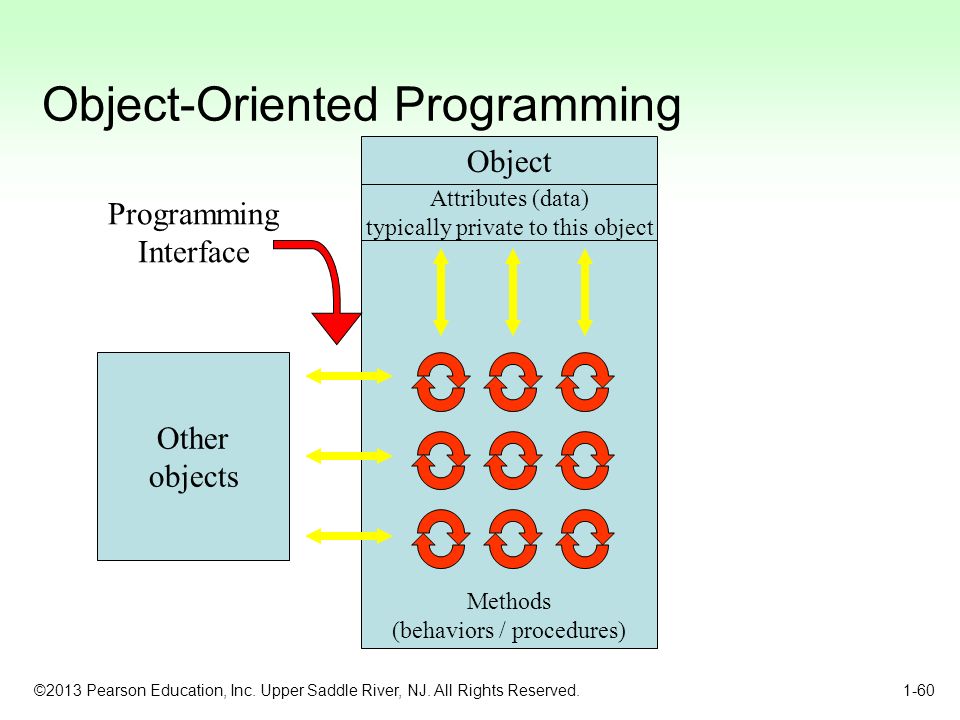 Object-Oriented Programming

Object

Attributes (data) typically private to this object

Programming Interface

Other objects

Methods (behaviors / procedures)

©2013 Pearson Education, Inc. Upper Saddle River, NJ. All Rights Reserved.

1-60